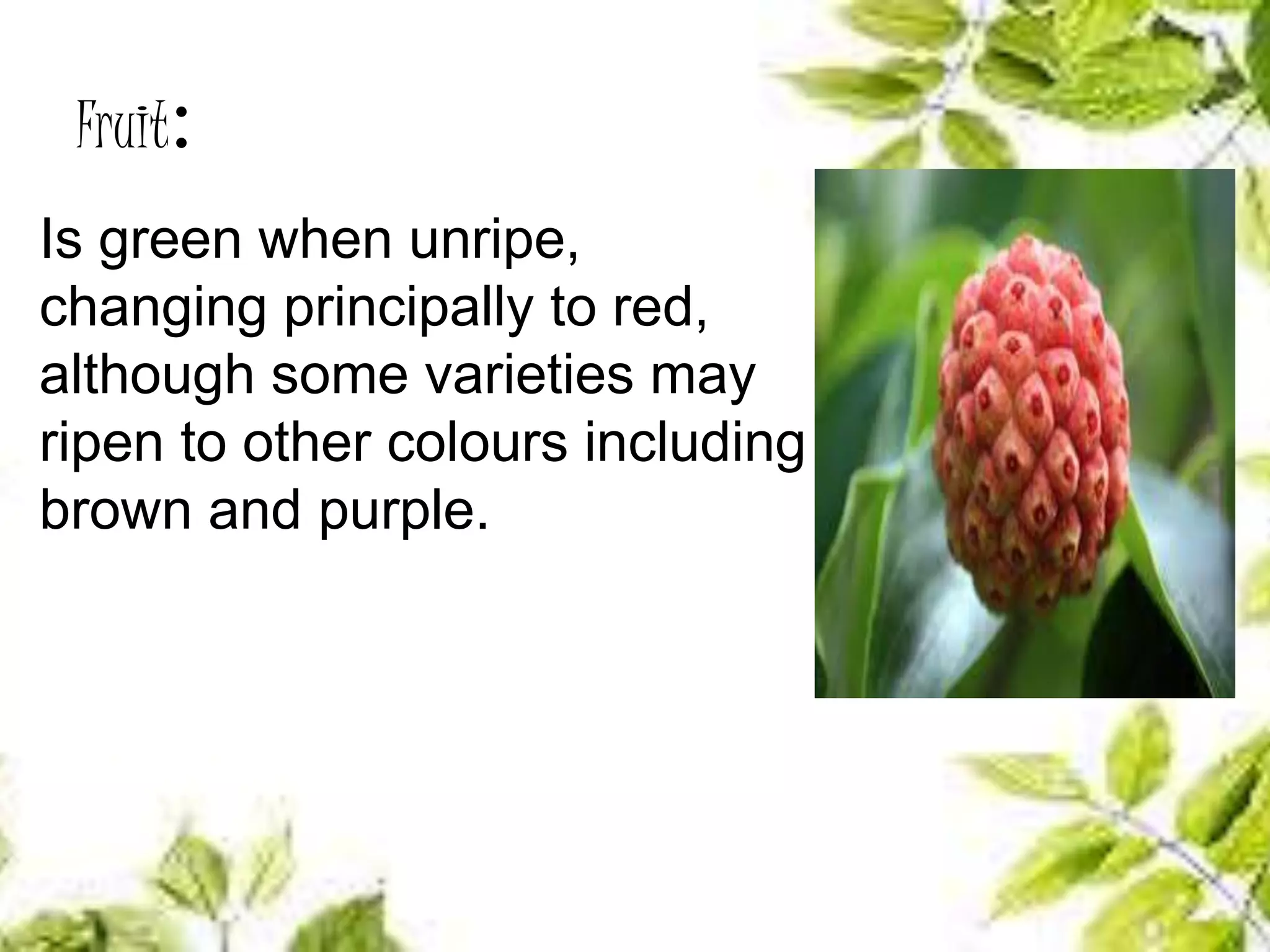 Fruit:

Is green when unripe, changing principally to red, although some varieties may ripen to other colours including brown and purple.